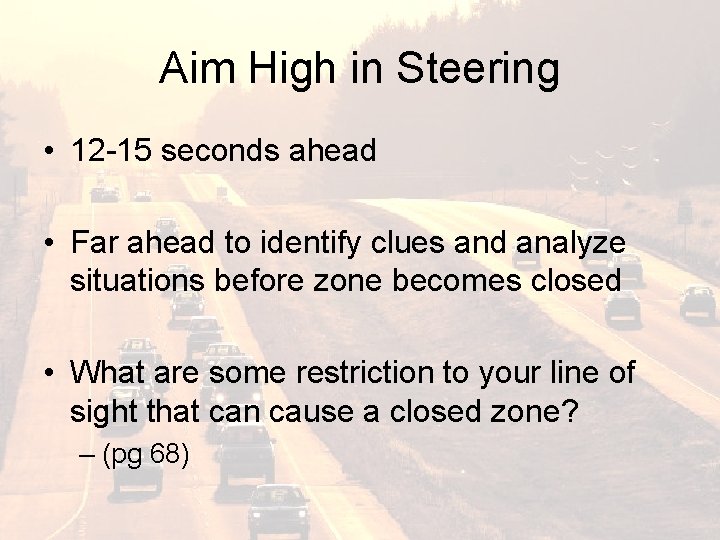 Aim High in Steering

• 12-15 seconds ahead

• Far ahead to identify clues and analyze situations before zone becomes closed

• What are some restriction to your line of sight that can cause a closed zone?
– (pg 68)